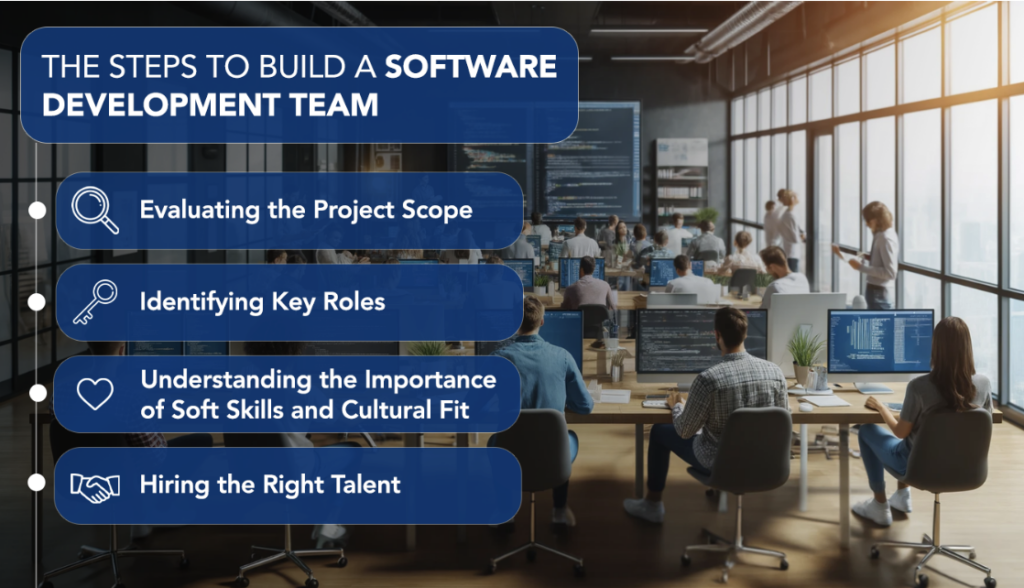 THE STEPS TO BUILD A SOFTWARE DEVELOPMENT TEAM

Evaluating the Project Scope

Identifying Key Roles

Understanding the Importance of Soft Skills and Cultural Fit

Hiring the Right Talent